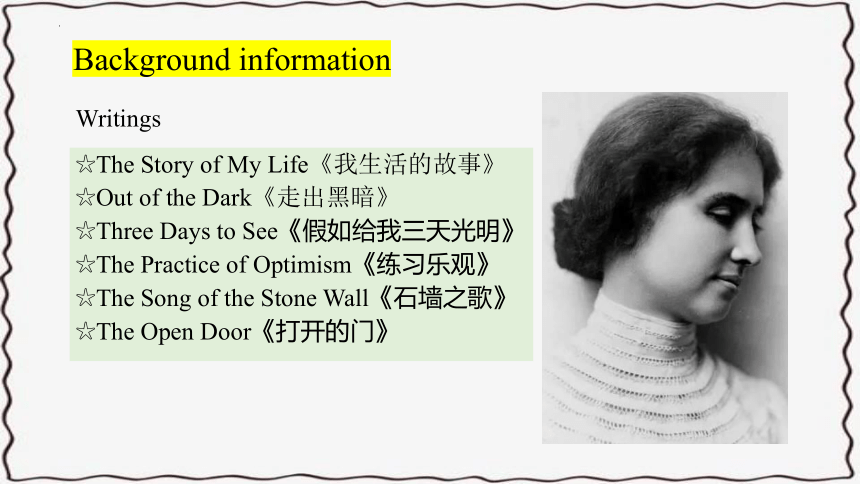 Background information

Writings

☆The Story of My Life《我生活的故事》
☆Out of the Dark《走出黑暗》
☆Three Days to See《假如给我三天光明》
☆The Practice of Optimism《练习乐观》
☆The Song of the Stone Wall《石墙之歌》
☆The Open Door《打开的门》